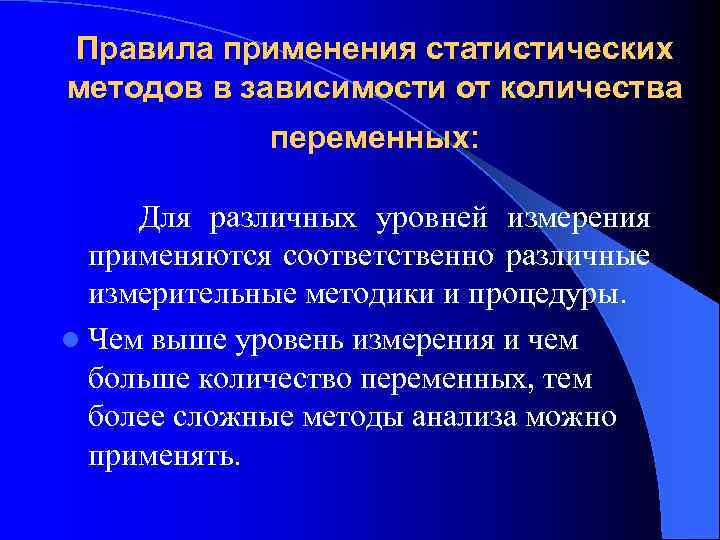 Правила применения статистических методов в зависимости от количества переменных:

Для различных уровней измерения применяются соответственно различные измерительные методики и процедуры.

Чем выше уровень измерения и чем больше количество переменных, тем более сложные методы анализа можно применять.